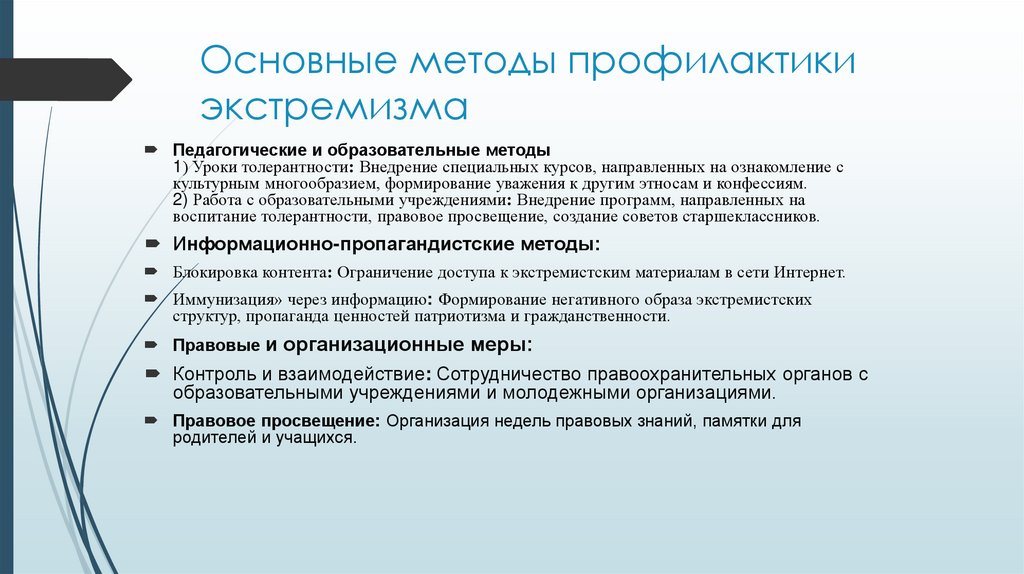 Основные методы профилактики экстремизма

Педагогические и образовательные методы
1) Уроки толерантности: Внедрение специальных курсов, направленных на ознакомление с культурным многообразием, формирование уважения к другим этносам и конфессиям.
2) Работа с образовательными учреждениями: Внедрение программ, направленных на воспитание толерантности, правовое просвещение, создание советов старшеклассников.

Информационно-пропагандистские методы:

Блокировка контента: Ограничение доступа к экстремистским материалам в сети Интернет.

Иммунизация» через информацию: Формирование негативного образа экстремистских структур, пропаганда ценностей патриотизма и гражданственности.

Правовые и организационные меры:

Контроль и взаимодействие: Сотрудничество правоохранительных органов с образовательными учреждениями и молодежными организациями.

Правовое просвещение: Организация недель правовых знаний, памятки для родителей и учащихся.